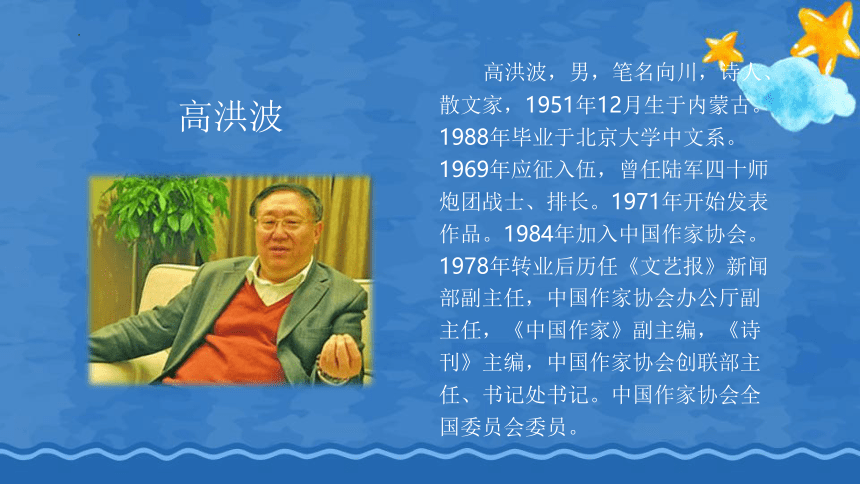 高洪波

高洪波，男，笔名向川，诗人、散文家，1951年12月生于内蒙古。1988年毕业于北京大学中文系。1969年应征入伍，曾任陆军四十师炮团战士、排长。1971年开始发表作品。1984年加入中国作家协会。1978年转业后历任《文艺报》新闻部副主任，中国作家协会办公厅副主任，《中国作家》副主编，《诗刊》主编，中国作家协会创联部主任、书记处书记。中国作家协会全国委员会委员。